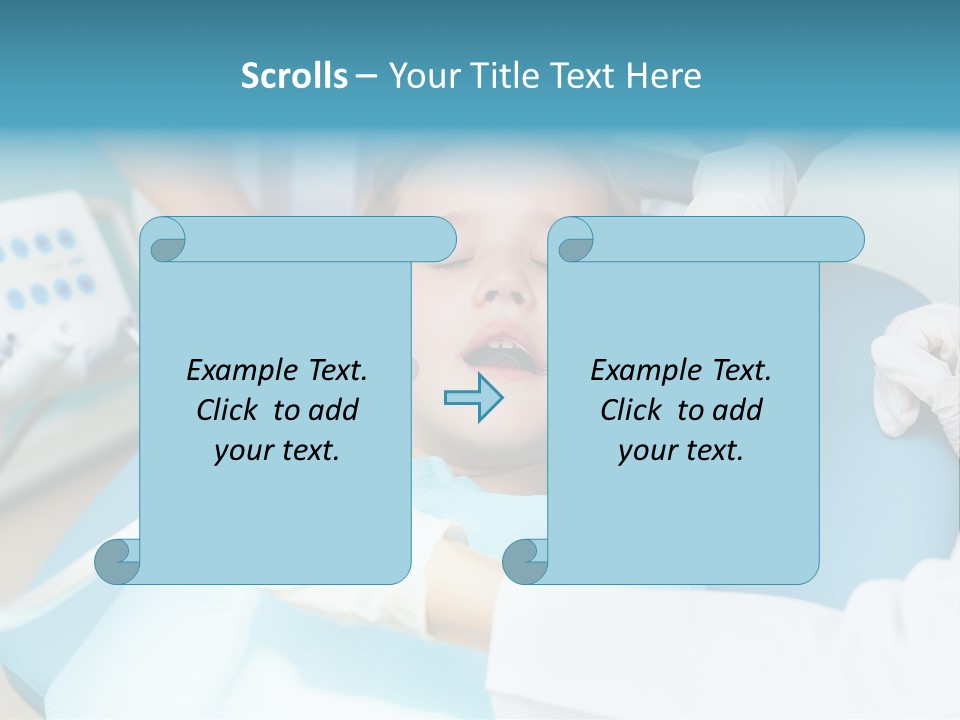 Scrolls – Your Title Text Here

Example Text.
Click to add
your text.

Example Text.
Click to add
your text.